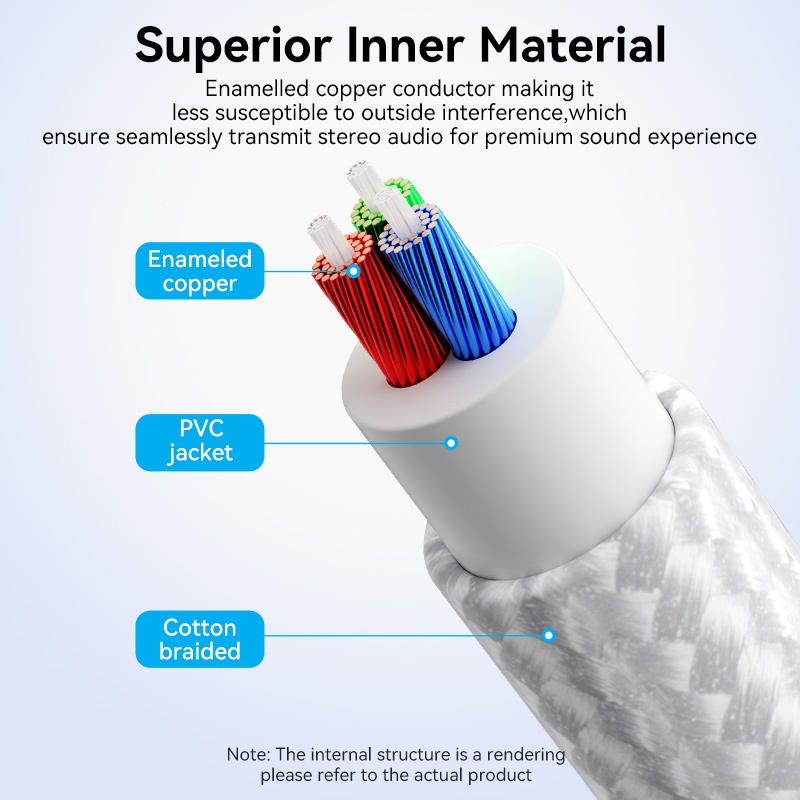 Superior Inner Material

Enamelled copper conductor making it less susceptible to outside interference,which ensure seamlessly transmit stereo audio for premium sound experience

Enameled copper

PVC jacket

Cotton braided

Note: The internal structure is a rendering please refer to the actual product